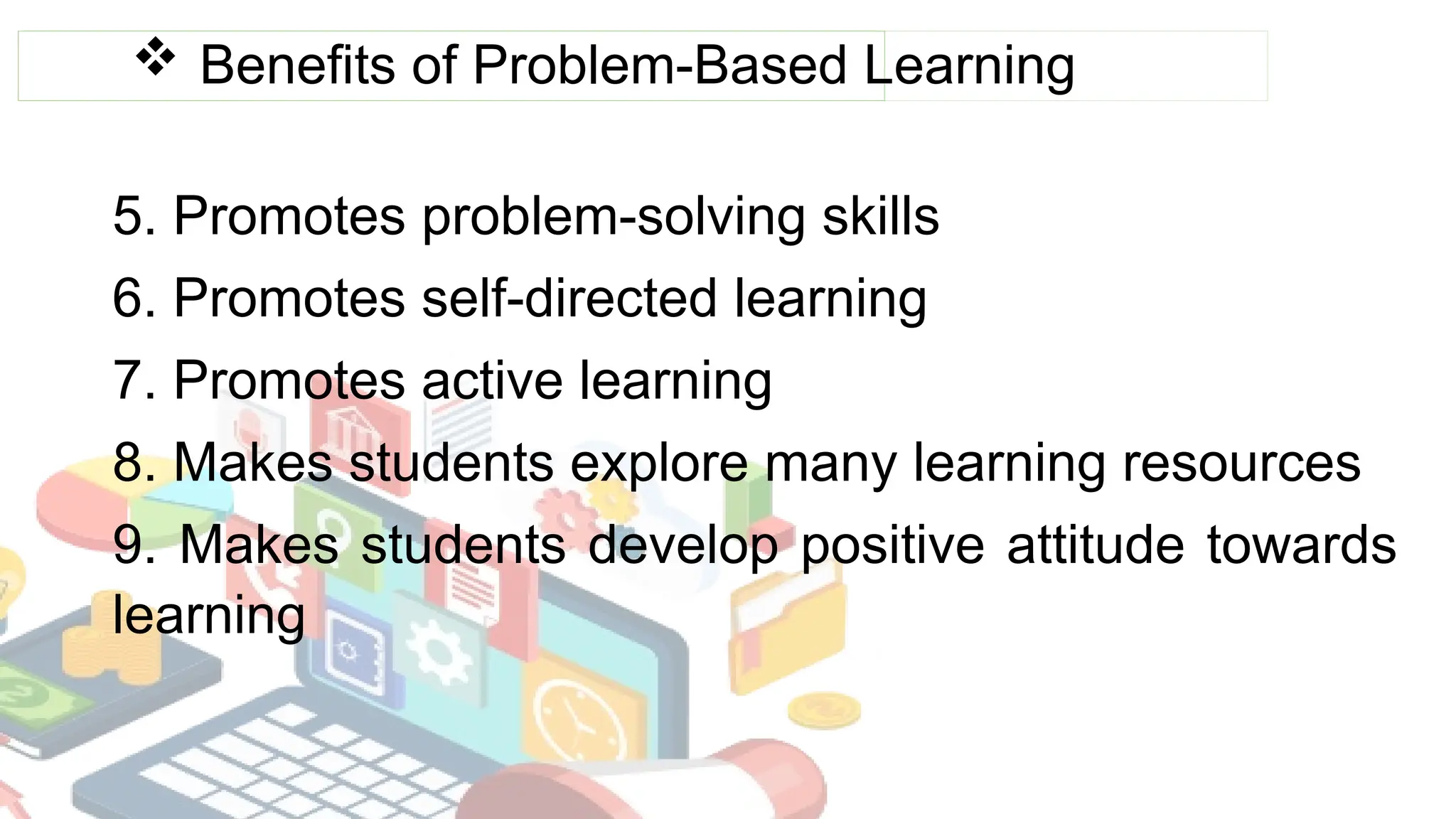 ❖ Benefits of Problem-Based Learning

5. Promotes problem-solving skills
6. Promotes self-directed learning
7. Promotes active learning
8. Makes students explore many learning resources
9. Makes students develop positive attitude towards learning